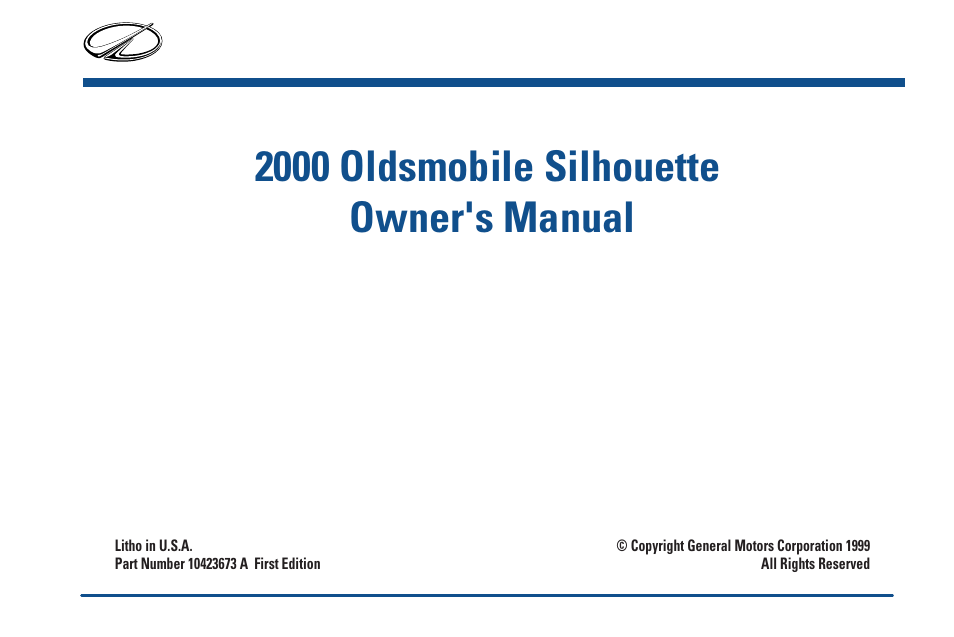 2000 Oldsmobile Silhouette
Owner's Manual

Litho in U.S.A.
Part Number 10423673 A First Edition

© Copyright General Motors Corporation 1999
All Rights Reserved